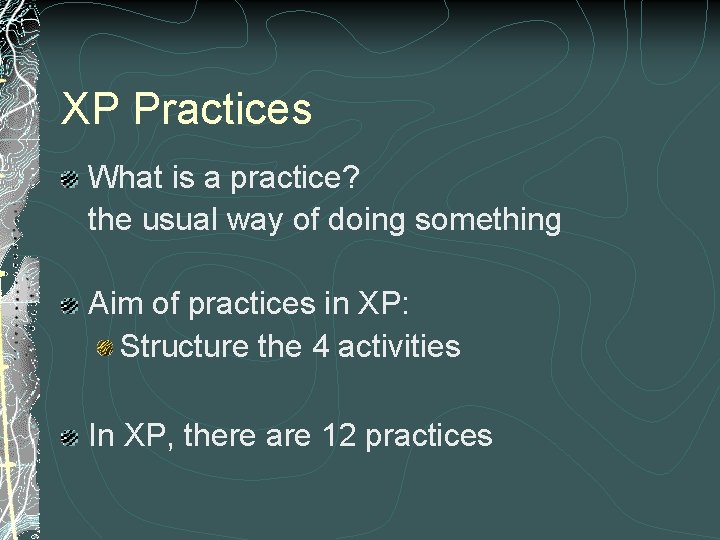 XP Practices

What is a practice?
the usual way of doing something

Aim of practices in XP:

Structure the 4 activities

In XP, there are 12 practices